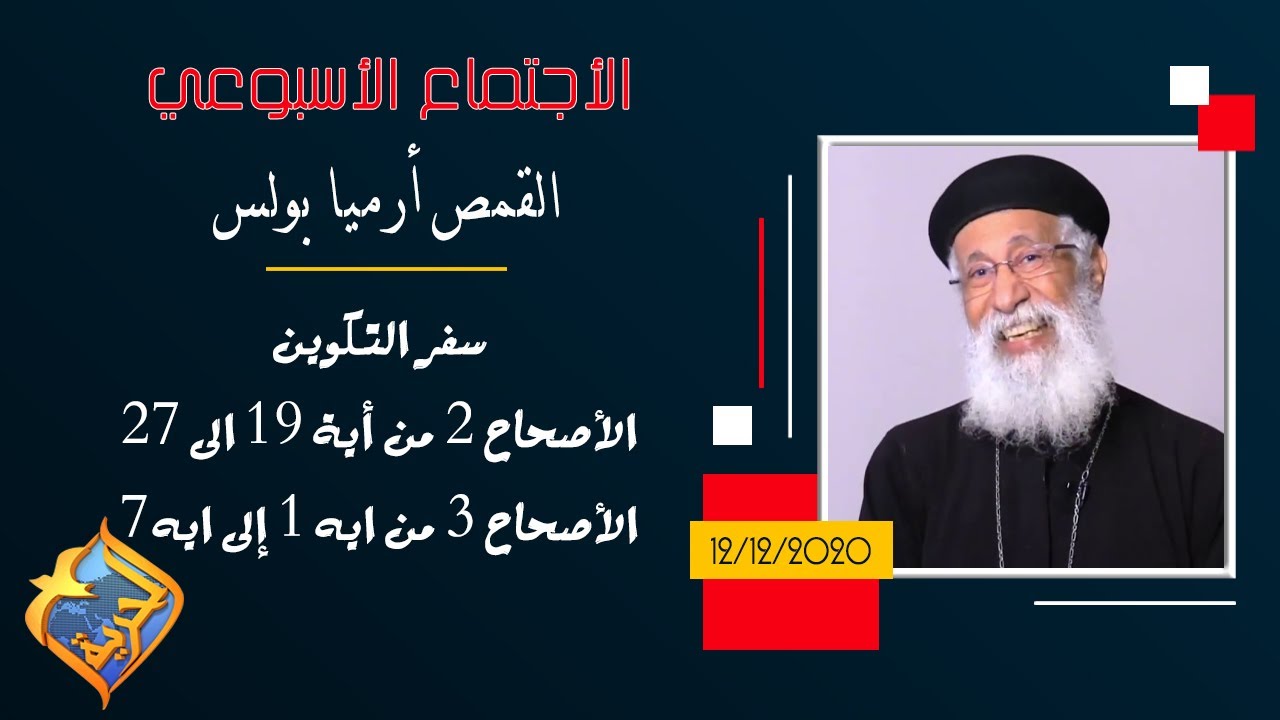 الأجتماع الأسبوعي

القمص أرميا بولس

سفر التكوين

الأصحاح 2 من أية 19 الى 27

الأصحاح 3 من ايه 1 إلى ايه 7

12/12/2020

الحرية